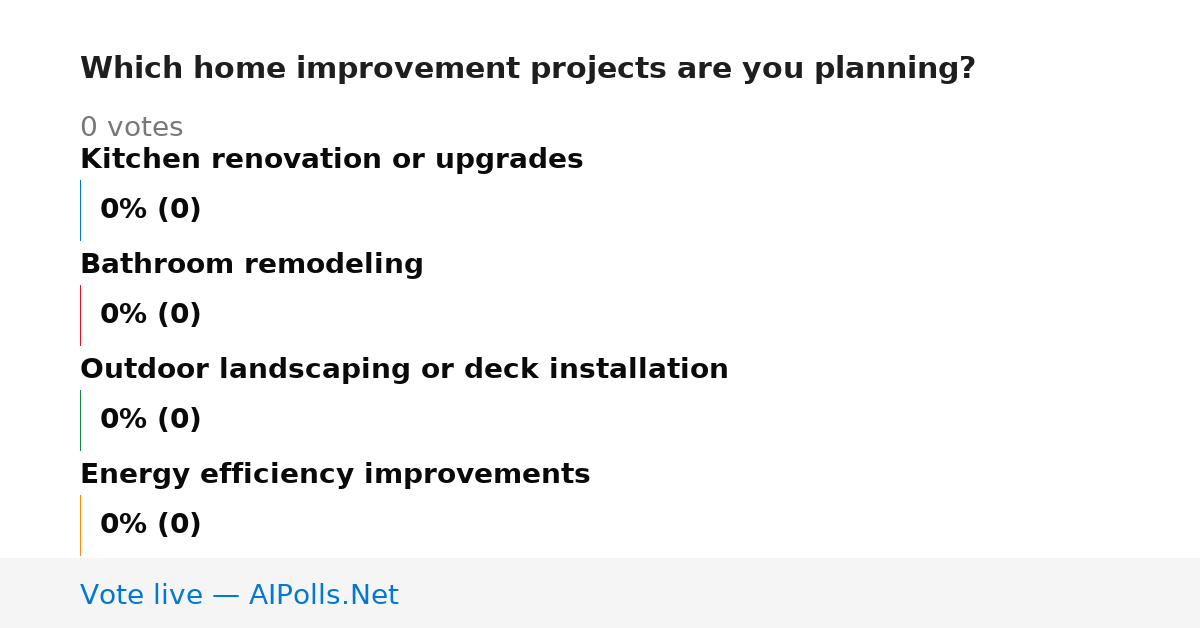 Which home improvement projects are you planning?

0 votes

Kitchen renovation or upgrades

0% (0)

Bathroom remodeling

0% (0)

Outdoor landscaping or deck installation

0% (0)

Energy efficiency improvements

0% (0)

Vote live — AIPolls.Net